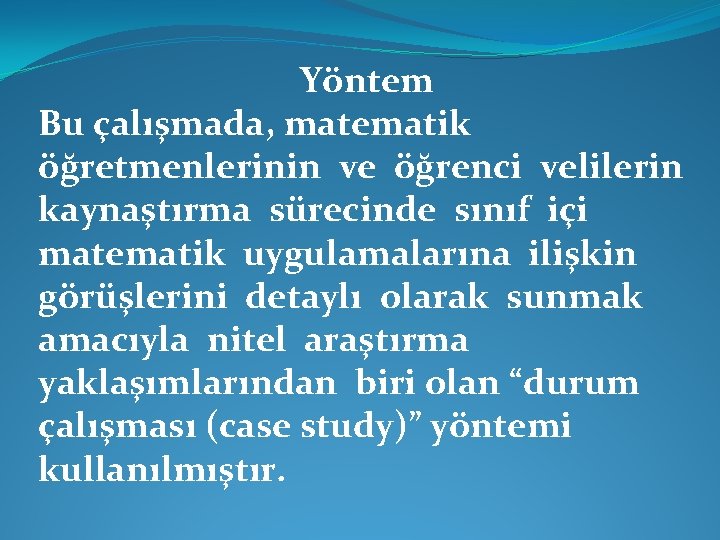 Yöntem

Bu çalışmada, matematik öğretmenlerinin ve öğrenci velilerin kaynaştırma sürecinde sınıf içi matematik uygulamalarına ilişkin görüşlerini detaylı olarak sunmak amacıyla nitel araştırma yaklaşımlarından biri olan “durum çalışması (case study)” yöntemi kullanılmıştır.